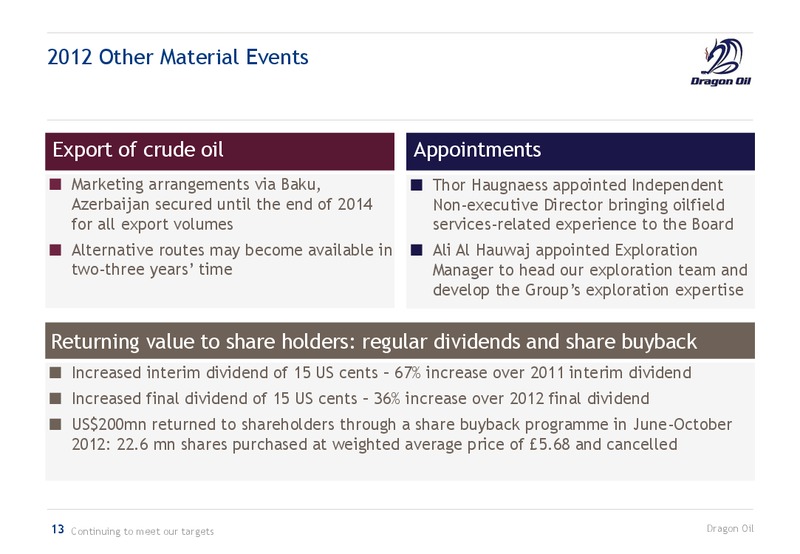 2012 Other Material Events

Dragon Oil

Export of crude oil

■ Marketing arrangements via Baku, Azerbaijan secured until the end of 2014 for all export volumes

■ Alternative routes may become available in two-three years' time

Appointments

■ Thor Haugnaess appointed Independent Non-executive Director bringing oilfield services-related experience to the Board

■ Ali Al Hauwaj appointed Exploration Manager to head our exploration team and develop the Group's exploration expertise

Returning value to share holders: regular dividends and share buyback

■ Increased interim dividend of 15 US cents – 67% increase over 2011 interim dividend

■ Increased final dividend of 15 US cents – 36% increase over 2012 final dividend

■ US$200mn returned to shareholders through a share buyback programme in June-October 2012: 22.6 mn shares purchased at weighted average price of £5.68 and cancelled

13 Continuing to meet our targets

Dragon Oil